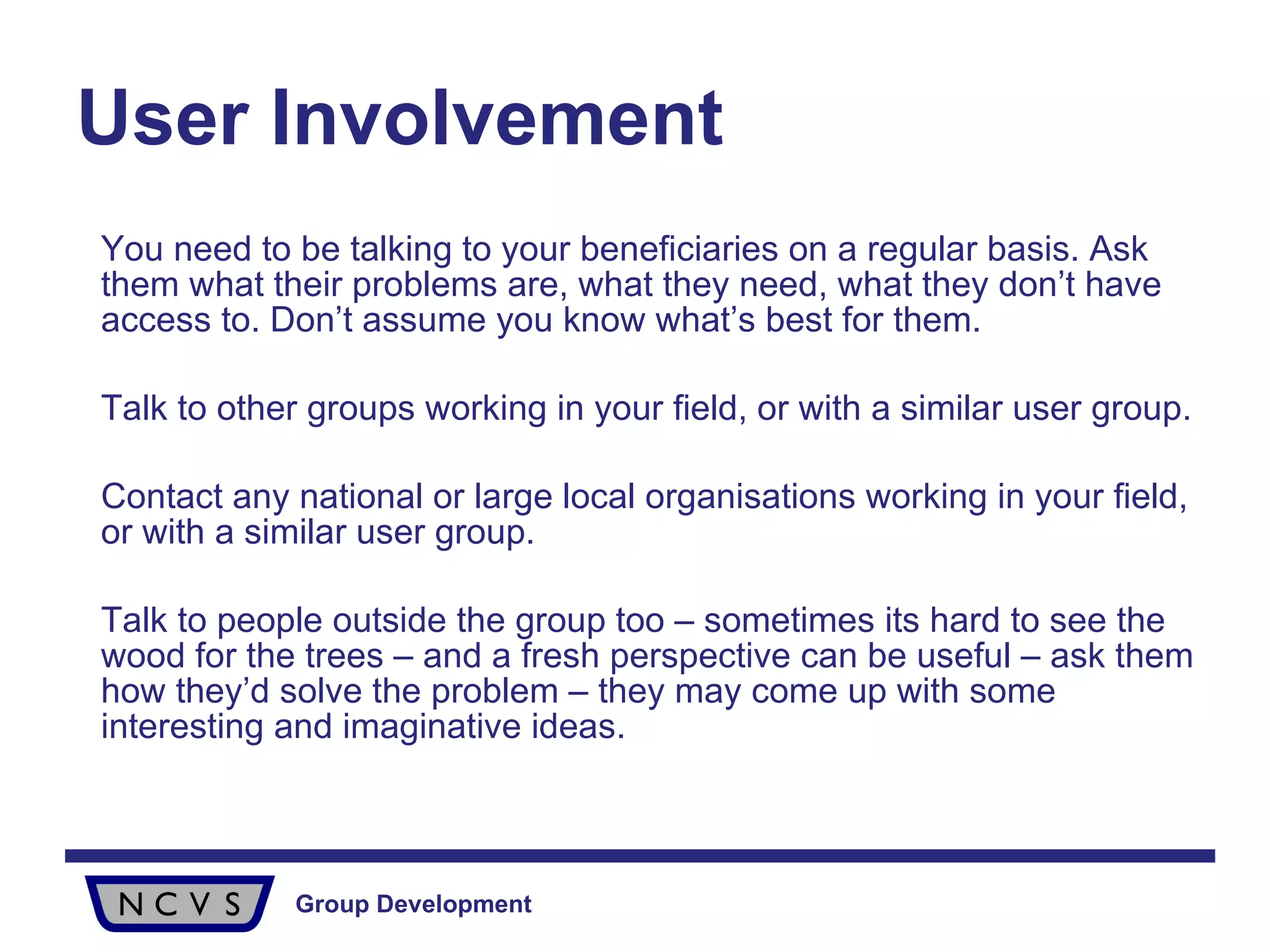 User Involvement

You need to be talking to your beneficiaries on a regular basis. Ask them what their problems are, what they need, what they don’t have access to. Don’t assume you know what’s best for them.

Talk to other groups working in your field, or with a similar user group.

Contact any national or large local organisations working in your field, or with a similar user group.

Talk to people outside the group too – sometimes its hard to see the wood for the trees – and a fresh perspective can be useful – ask them how they’d solve the problem – they may come up with some interesting and imaginative ideas.

NCVS

Group Development